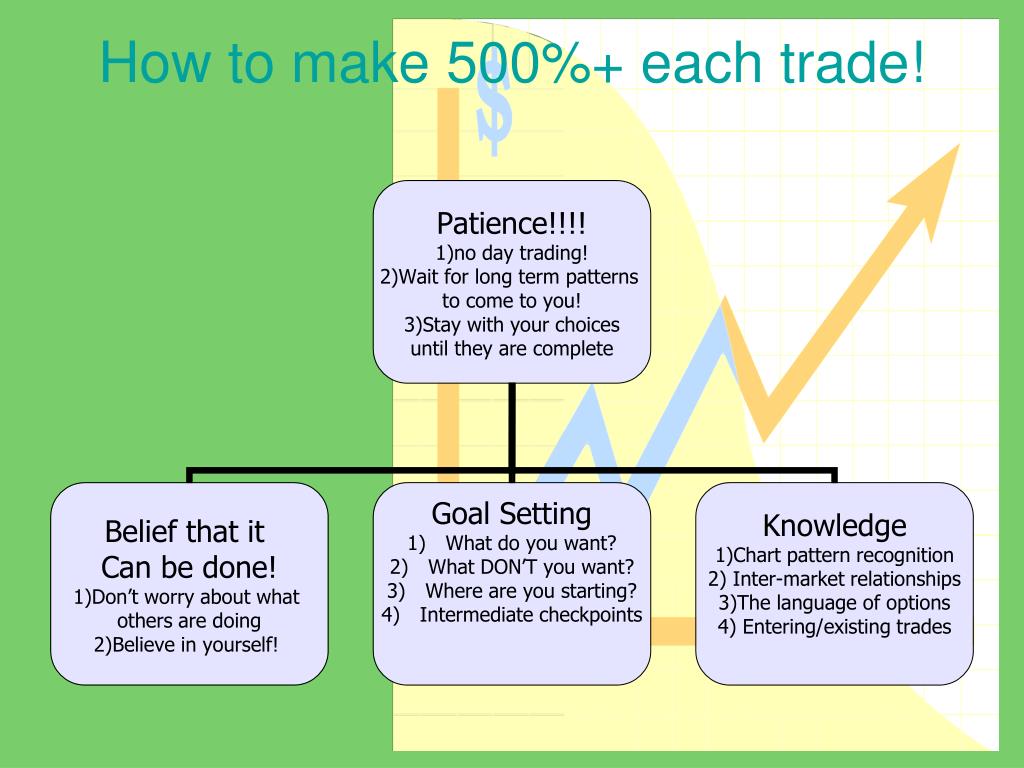 How to make 500%+ each trade!

$

Patience!!!!
1)no day trading!
2)Wait for long term patterns to come to you!
3)Stay with your choices until they are complete

Belief that it Can be done!
1)Don't worry about what others are doing
2)Believe in yourself!

Goal Setting
1) What do you want?
2) What DON'T you want?
3) Where are you starting?
4) Intermediate checkpoints

Knowledge
1)Chart pattern recognition
2) Inter-market relationships
3)The language of options
4) Entering/existing trades